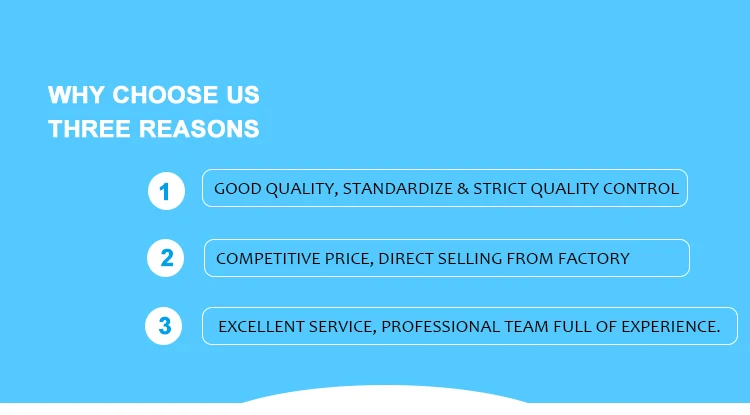 WHY CHOOSE US
THREE REASONS

1 GOOD QUALITY, STANDARDIZE & STRICT QUALITY CONTROL

2 COMPETITIVE PRICE, DIRECT SELLING FROM FACTORY

3 EXCELLENT SERVICE, PROFESSIONAL TEAM FULL OF EXPERIENCE.